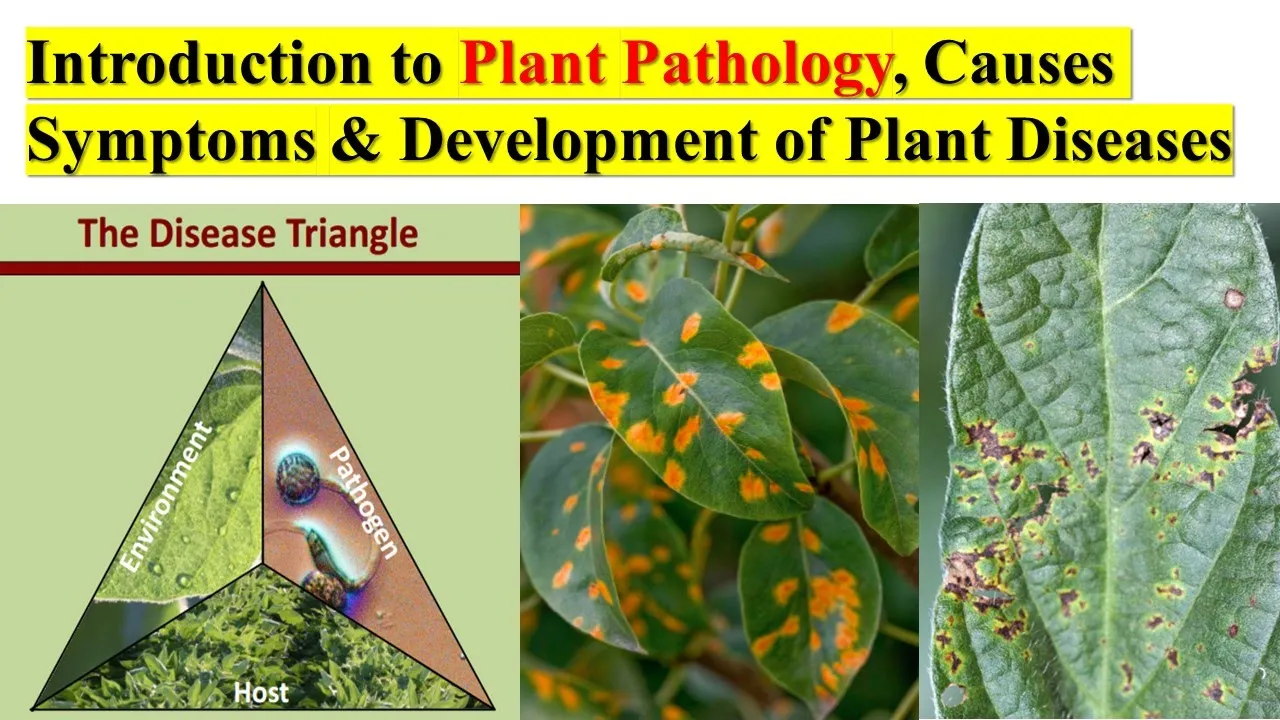 Introduction to Plant Pathology, Causes Symptoms & Development of Plant Diseases

The Disease Triangle

Environment

Pathogen

Host